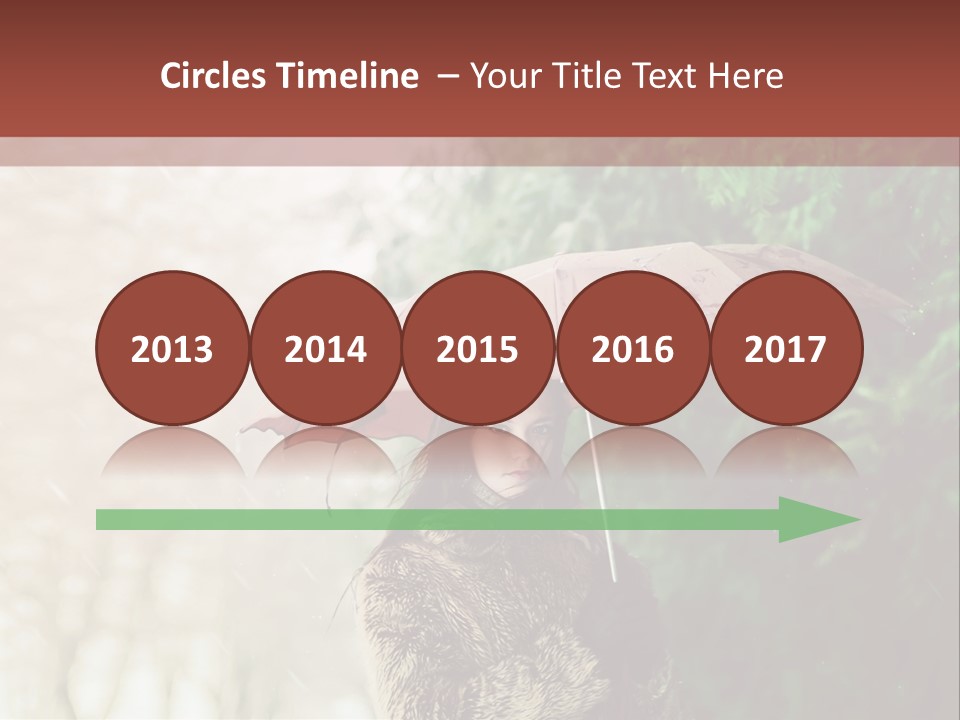 Circles Timeline – Your Title Text Here

2013

2014

2015

2016

2017